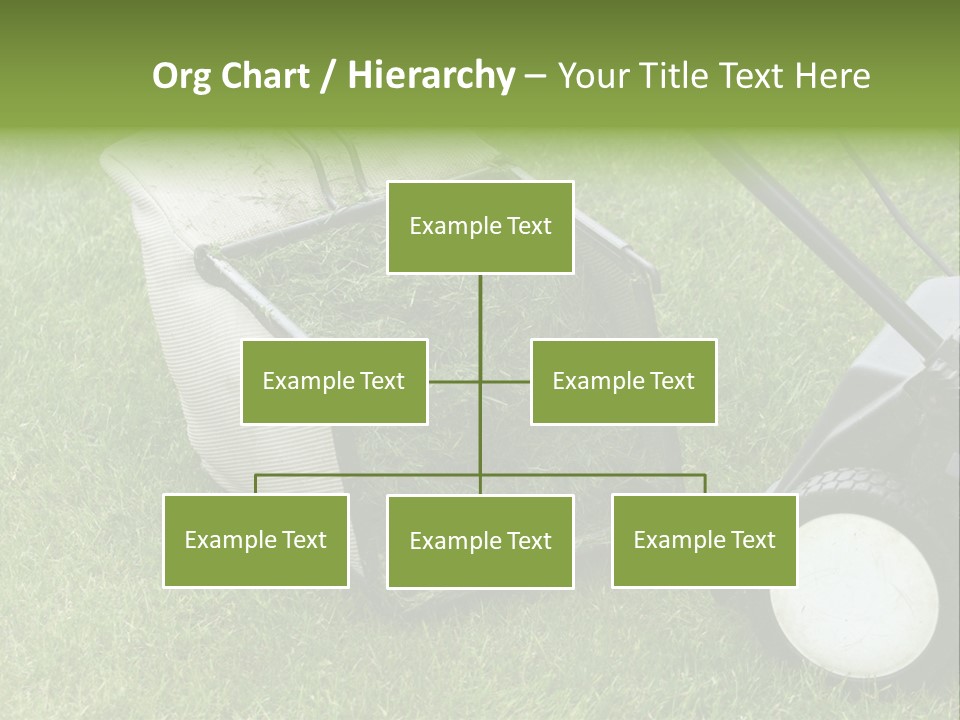 Org Chart / Hierarchy – Your Title Text Here

Example Text

Example Text

Example Text

Example Text

Example Text

Example Text